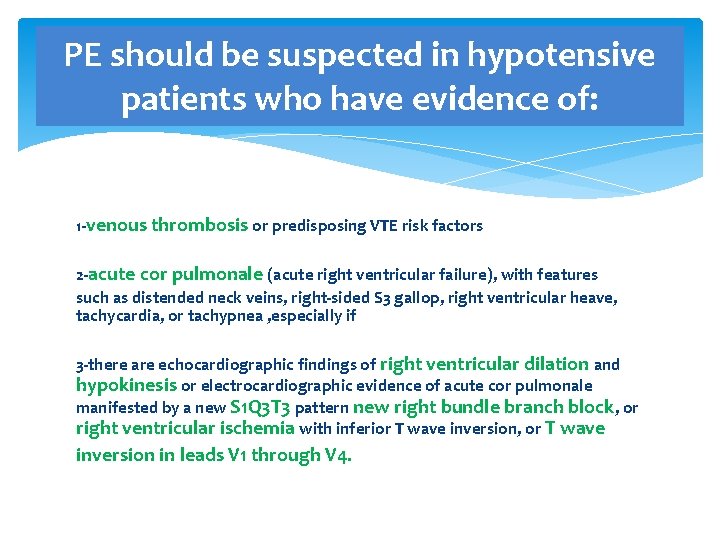 PE should be suspected in hypotensive patients who have evidence of:

1-venous thrombosis or predisposing VTE risk factors

2-acute cor pulmonale (acute right ventricular failure), with features such as distended neck veins, right-sided S3 gallop, right ventricular heave, tachycardia, or tachypnea ,especially if

3-there are echocardiographic findings of right ventricular dilation and hypokinesis or electrocardiographic evidence of acute cor pulmonale manifested by a new S1Q3T3 pattern new right bundle branch block, or right ventricular ischemia with inferior T wave inversion, or T wave inversion in leads V1 through V4.